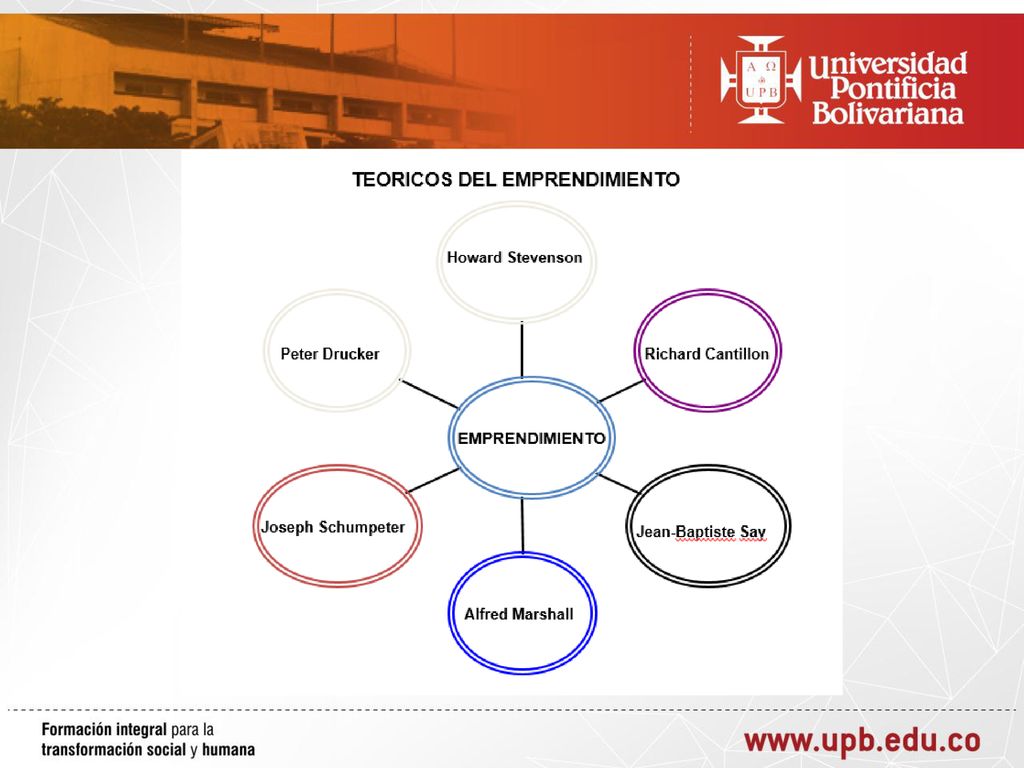 Α Ω
UPB
Universidad Pontificia Bolivariana

TEORICOS DEL EMPRENDIMIENTO

Howard Stevenson

Peter Drucker

Richard Cantillon

EMPRENDIMIENTO

Joseph Schumpeter

Jean-Baptiste Say

Alfred Marshall

Formación integral para la transformación social y humana

www.upb.edu.co